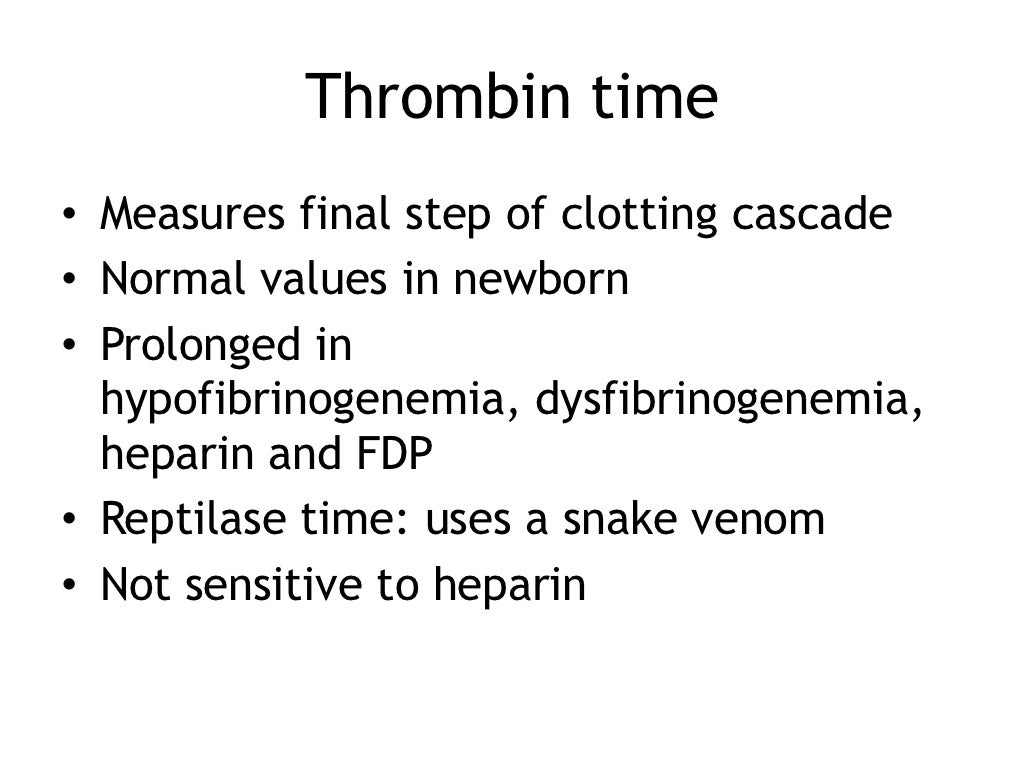 Thrombin time

• Measures final step of clotting cascade
• Normal values in newborn
• Prolonged in hypofibrinogenemia, dysfibrinogenemia, heparin and FDP
• Reptilase time: uses a snake venom
• Not sensitive to heparin